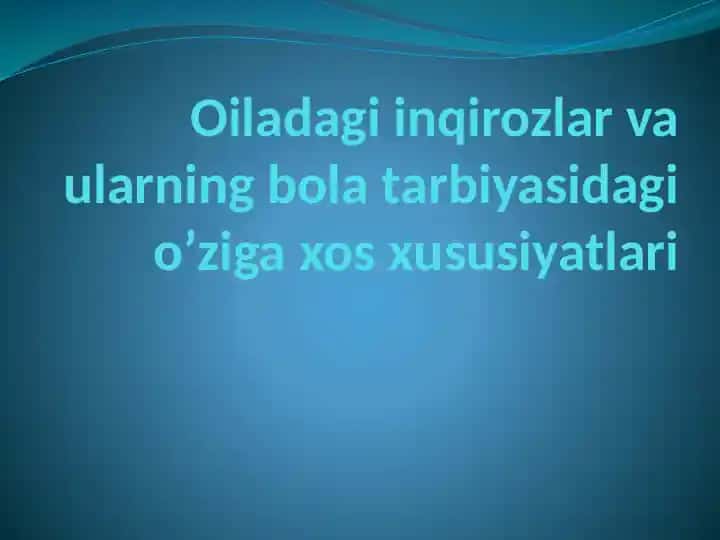 Oiladagi inqirozlar va ularning bola tarbiyasidagi o’ziga xos xususiyatlari